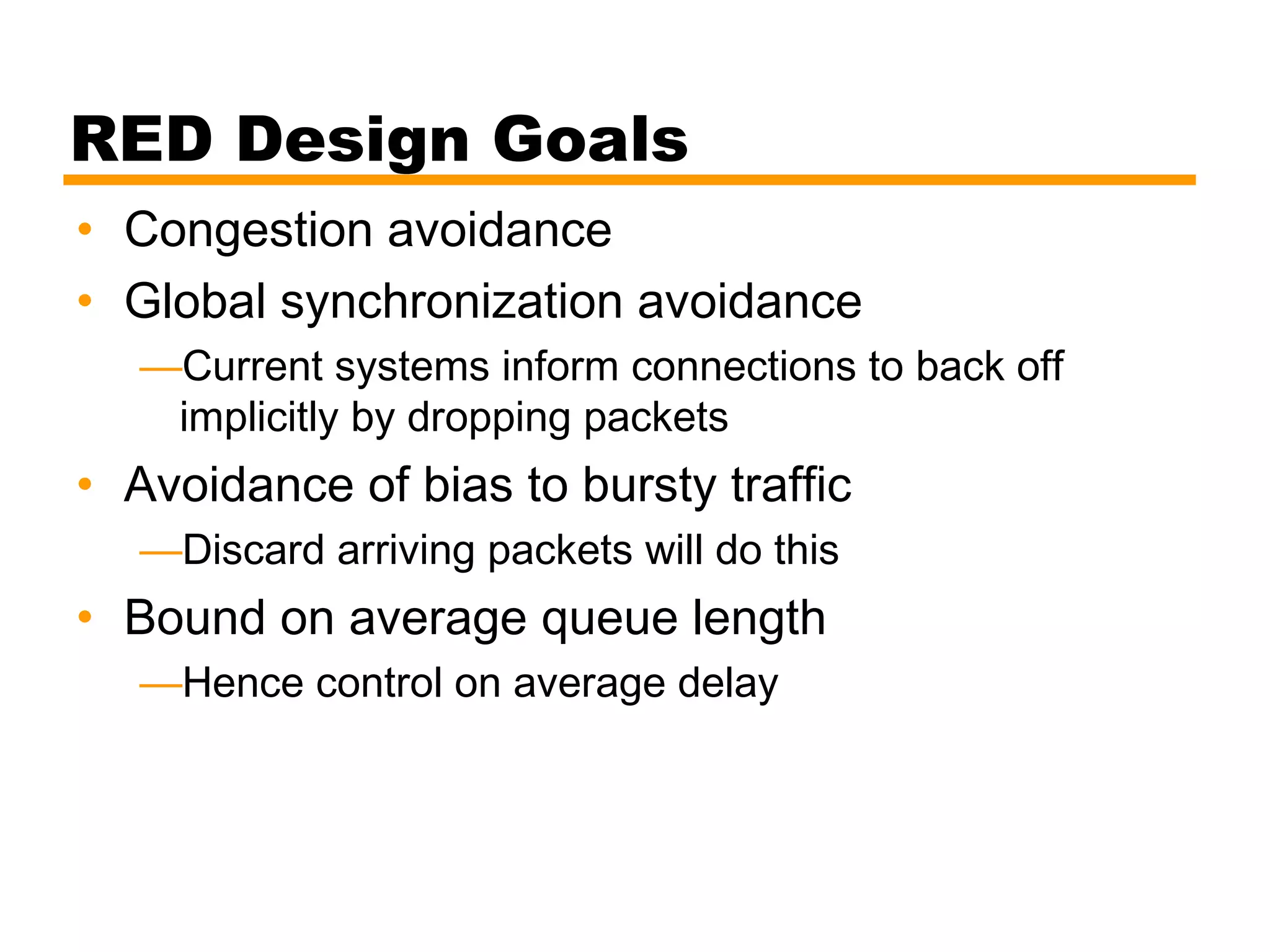 RED Design Goals

• Congestion avoidance
• Global synchronization avoidance
—Current systems inform connections to back off implicitly by dropping packets
• Avoidance of bias to bursty traffic
—Discard arriving packets will do this
• Bound on average queue length
—Hence control on average delay